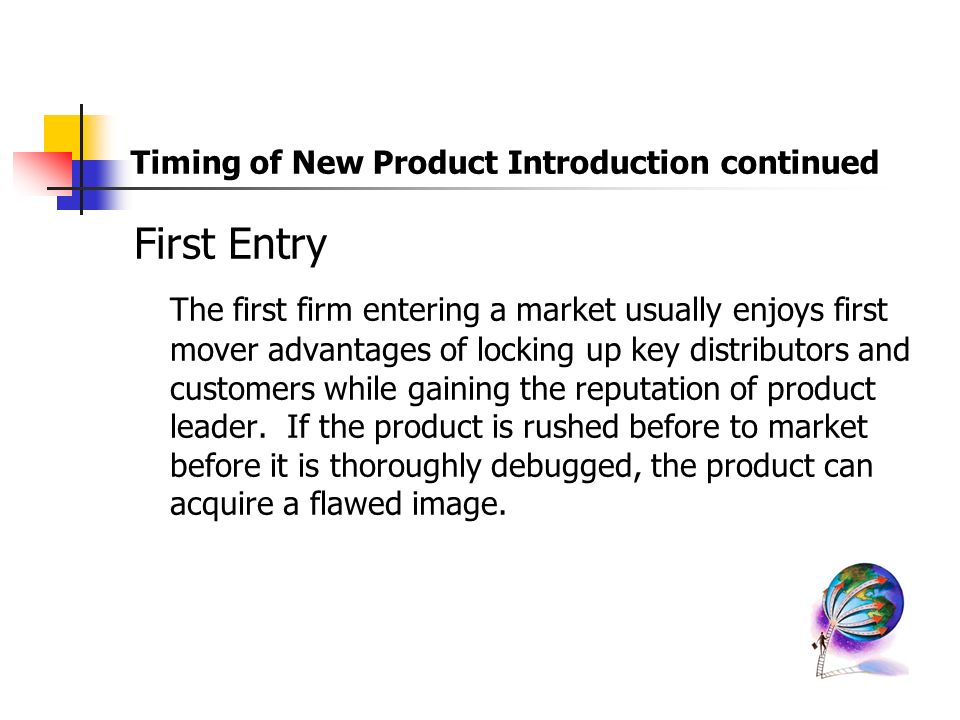 Timing of New Product Introduction continued

First Entry

The first firm entering a market usually enjoys first mover advantages of locking up key distributors and customers while gaining the reputation of product leader.  If the product is rushed before to market before it is thoroughly debugged, the product can acquire a flawed image.